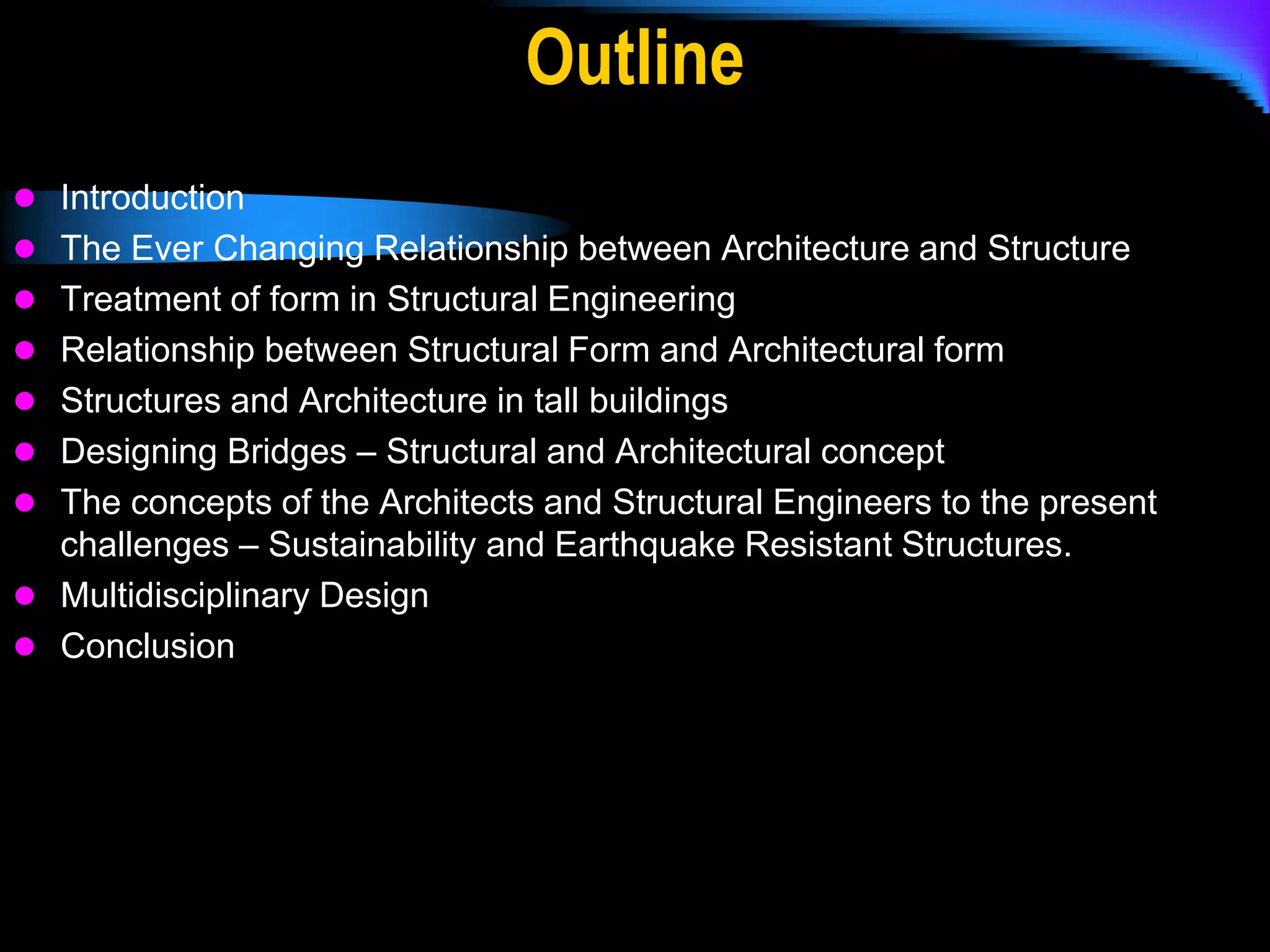 Outline

- Introduction
- The Ever Changing Relationship between Architecture and Structure
- Treatment of form in Structural Engineering
- Relationship between Structural Form and Architectural form
- Structures and Architecture in tall buildings
- Designing Bridges – Structural and Architectural concept
- The concepts of the Architects and Structural Engineers to the present challenges – Sustainability and Earthquake Resistant Structures.
- Multidisciplinary Design
- Conclusion